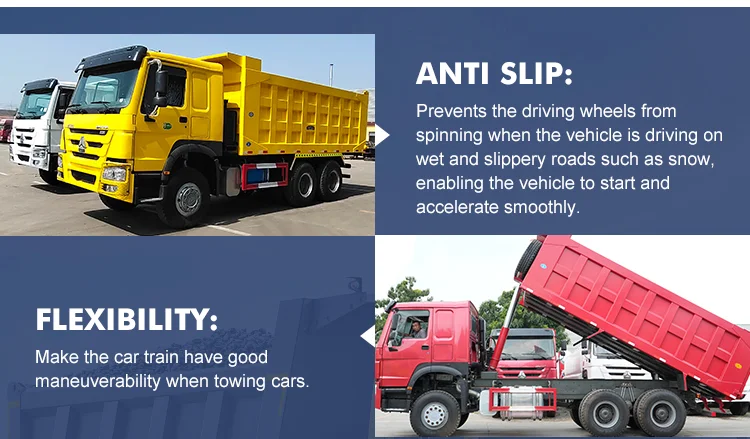 ANTI SLIP:

Prevents the driving wheels from spinning when the vehicle is driving on wet and slippery roads such as snow, enabling the vehicle to start and accelerate smoothly.

FLEXIBILITY:

Make the car train have good maneuverability when towing cars.